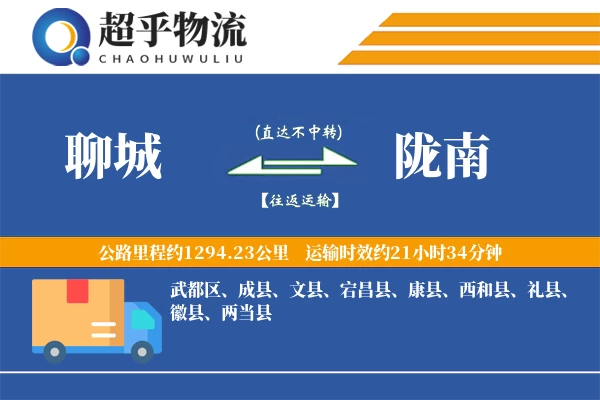 超乎物流
CHAOHUWULIU

聊城

(直达不中转)

【往返运输】

陇南

公路里程约1294.23公里　运输时效约21小时34分钟

武都区、成县、文县、宕昌县、康县、西和县、礼县、徽县、两当县